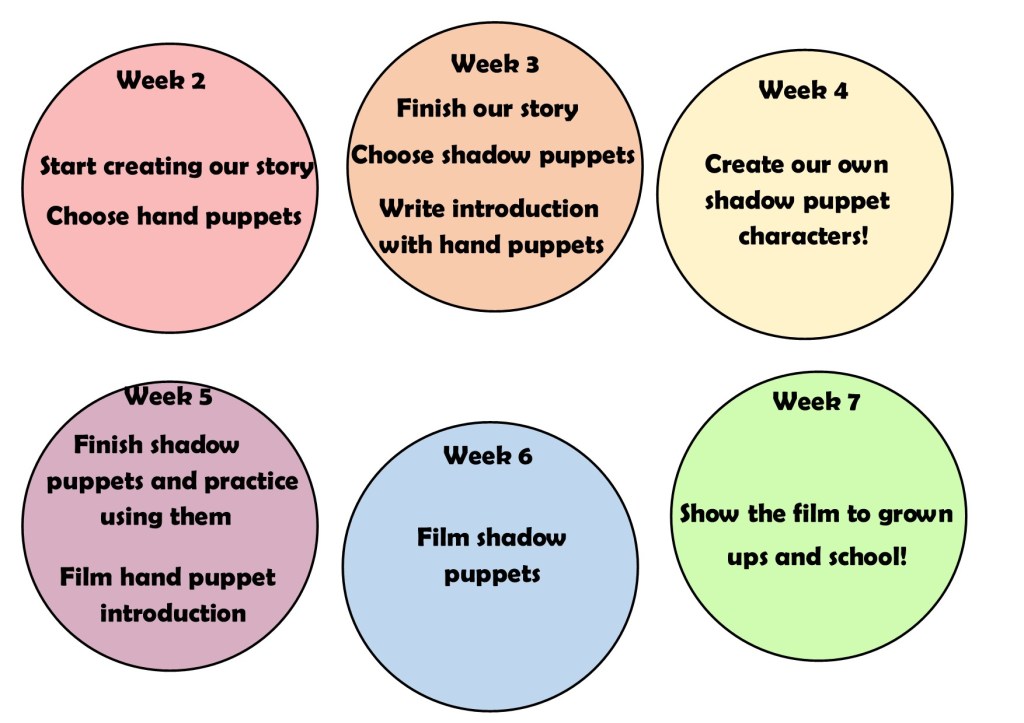 Week 2

Start creating our story

Choose hand puppets

Week 3

Finish our story

Choose shadow puppets

Write introduction with hand puppets

Week 4

Create our own shadow puppet characters!

Week 5

Finish shadow puppets and practice using them

Film hand puppet introduction

Week 6

Film shadow puppets

Week 7

Show the film to grown ups and school!